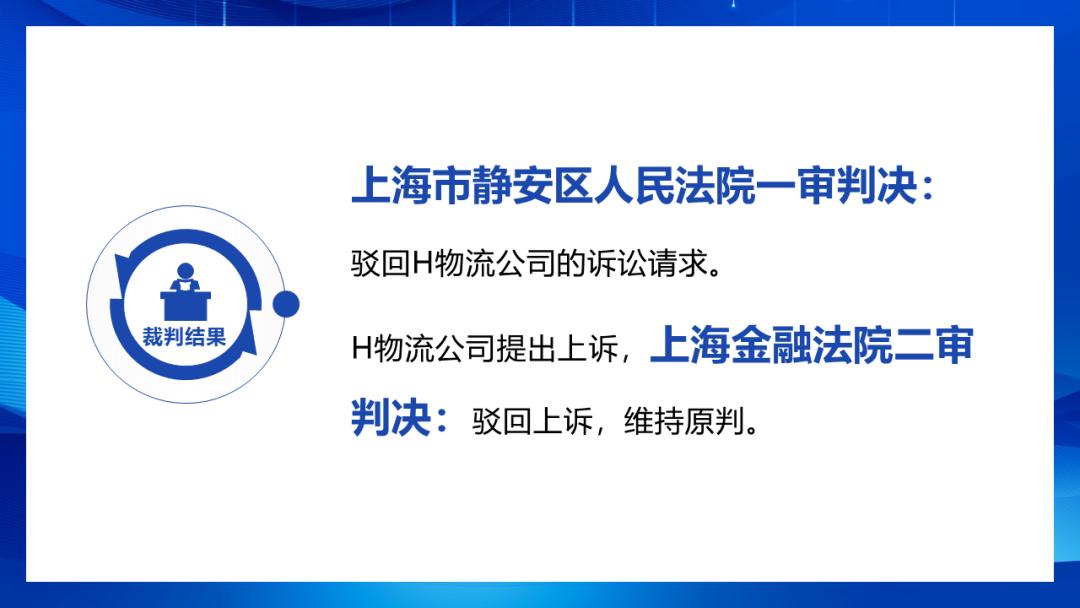 裁判结果

上海市静安区人民法院一审判决：

驳回H物流公司的诉讼请求。

H物流公司提出上诉，上海金融法院二审判决：驳回上诉，维持原判。